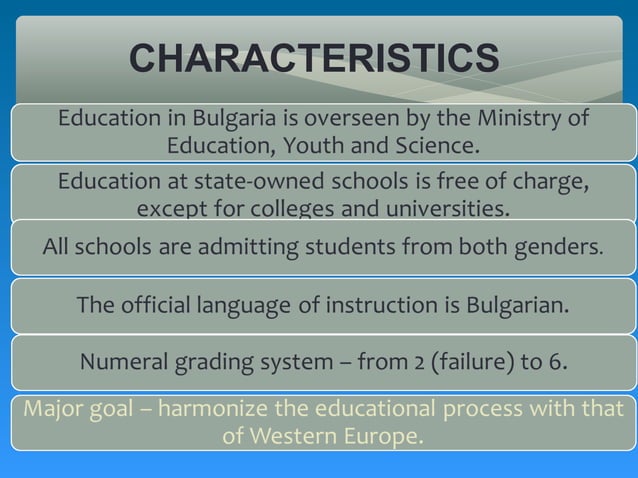 CHARACTERISTICS

Education in Bulgaria is overseen by the Ministry of Education, Youth and Science.

Education at state-owned schools is free of charge, except for colleges and universities.

All schools are admitting students from both genders.

The official language of instruction is Bulgarian.

Numeral grading system – from 2 (failure) to 6.

Major goal – harmonize the educational process with that of Western Europe.